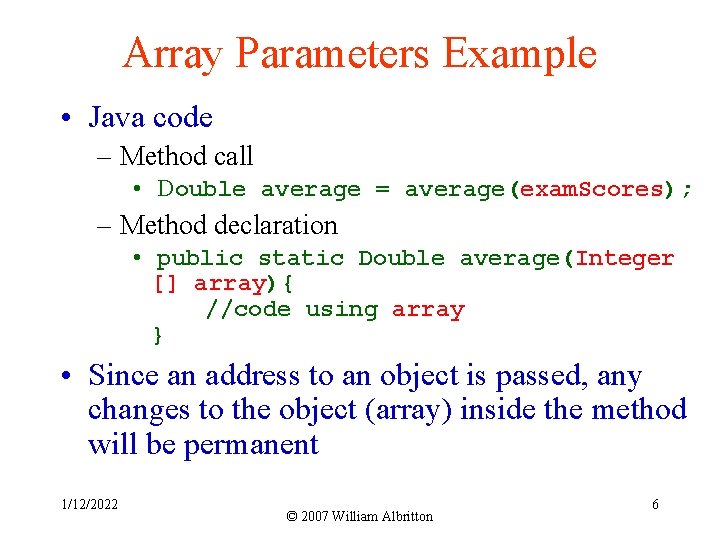 Array Parameters Example

• Java code
– Method call
• Double average = average(examScores);
– Method declaration
• public static Double average(Integer [] array){
//code using array
}

• Since an address to an object is passed, any changes to the object (array) inside the method will be permanent

1/12/2022

© 2007 William Albritton

6